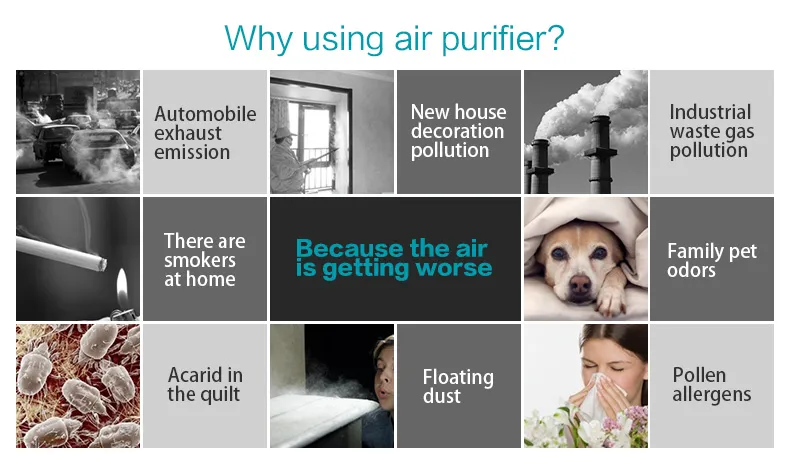 Why using air purifier?

Automobile exhaust emission

New house decoration pollution

Industrial waste gas pollution

There are smokers at home

Because the air is getting worse

Family pet odors

Acarid in the quilt

Floating dust

Pollen allergens